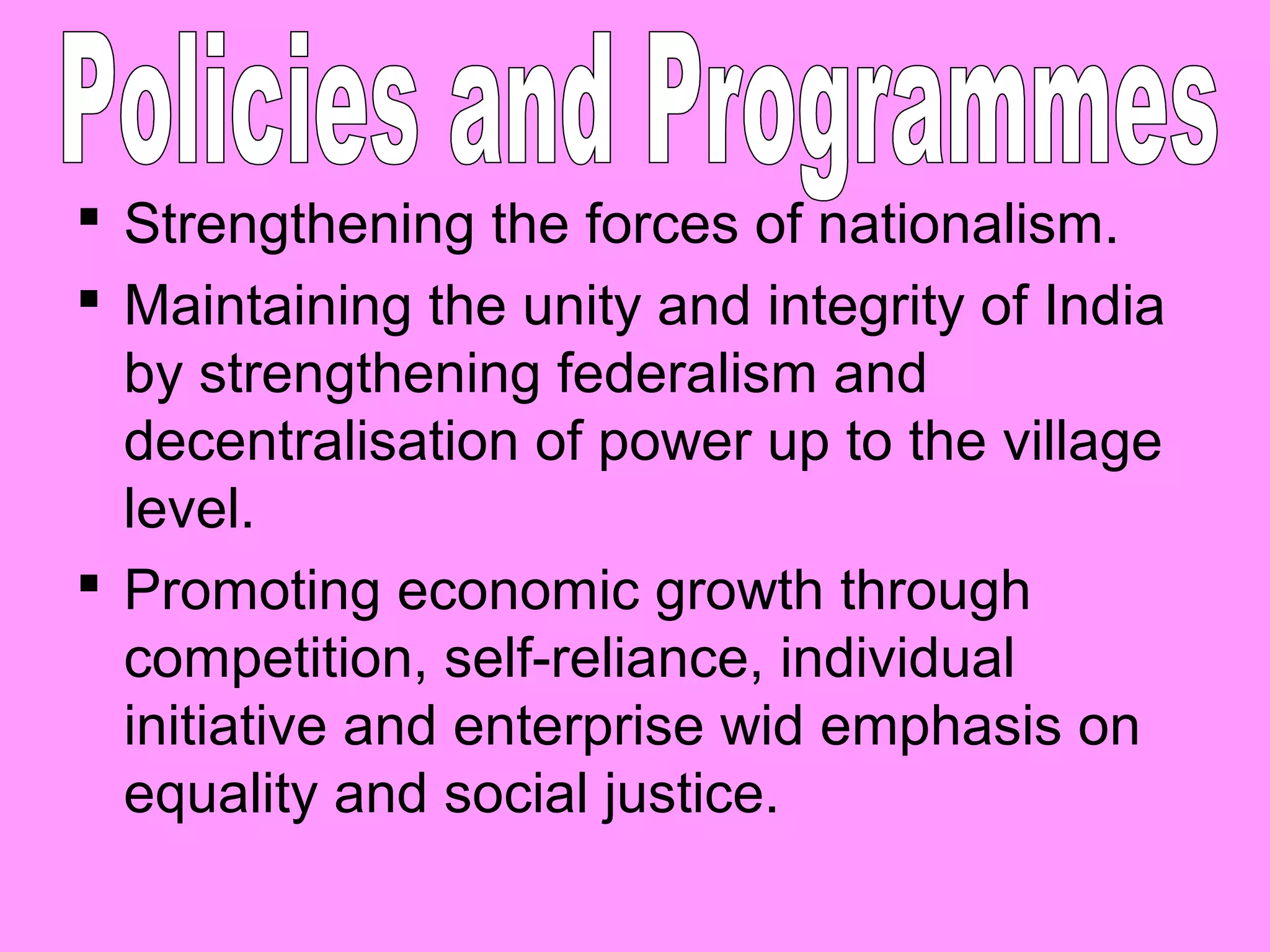 Policies and Programmes

▪ Strengthening the forces of nationalism.

▪ Maintaining the unity and integrity of India by strengthening federalism and decentralisation of power up to the village level.

▪ Promoting economic growth through competition, self-reliance, individual initiative and enterprise wid emphasis on equality and social justice.